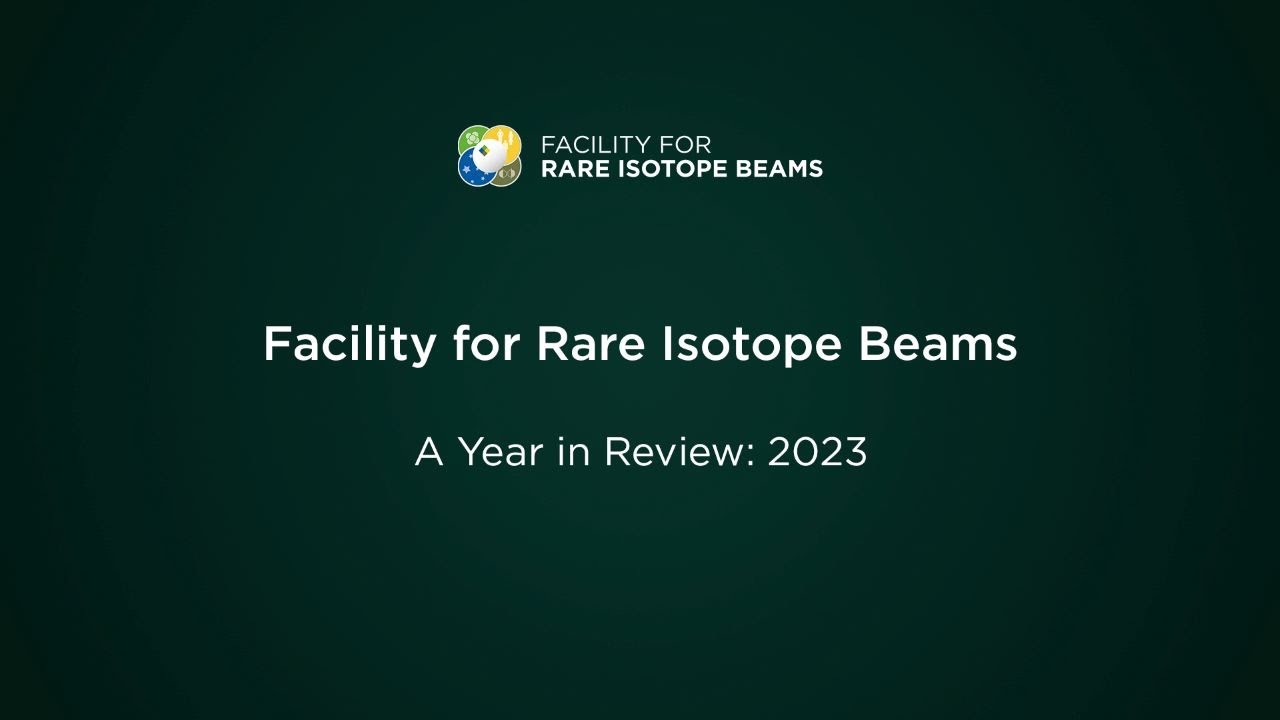 FACILITY FOR
RARE ISOTOPE BEAMS

Facility for Rare Isotope Beams

A Year in Review: 2023